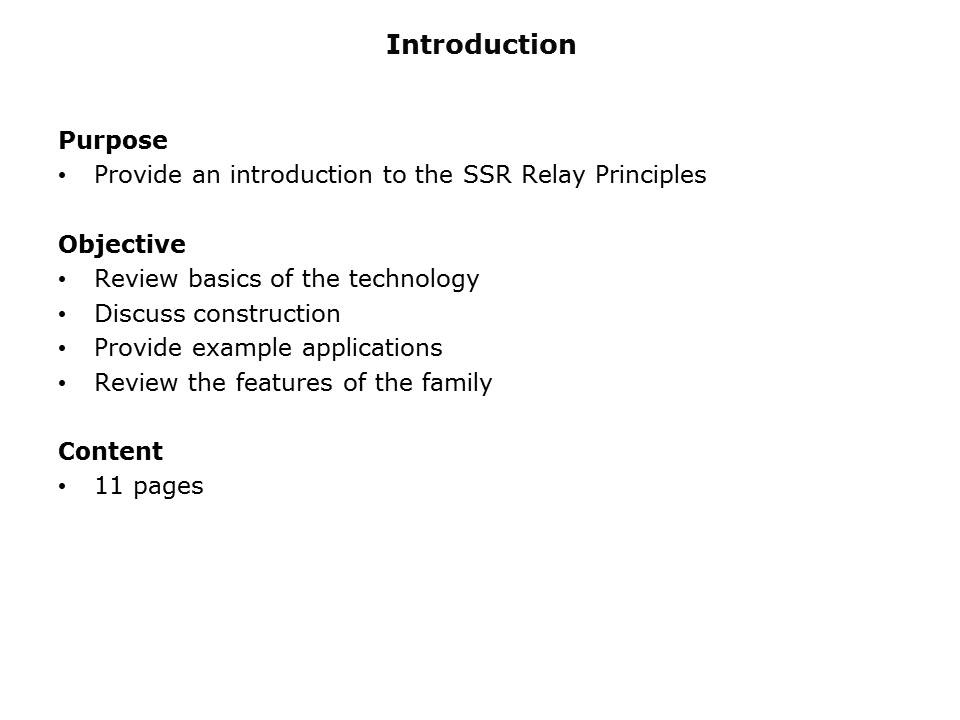 Introduction

Purpose
• Provide an introduction to the SSR Relay Principles

Objective
• Review basics of the technology
• Discuss construction
• Provide example applications
• Review the features of the family

Content
• 11 pages